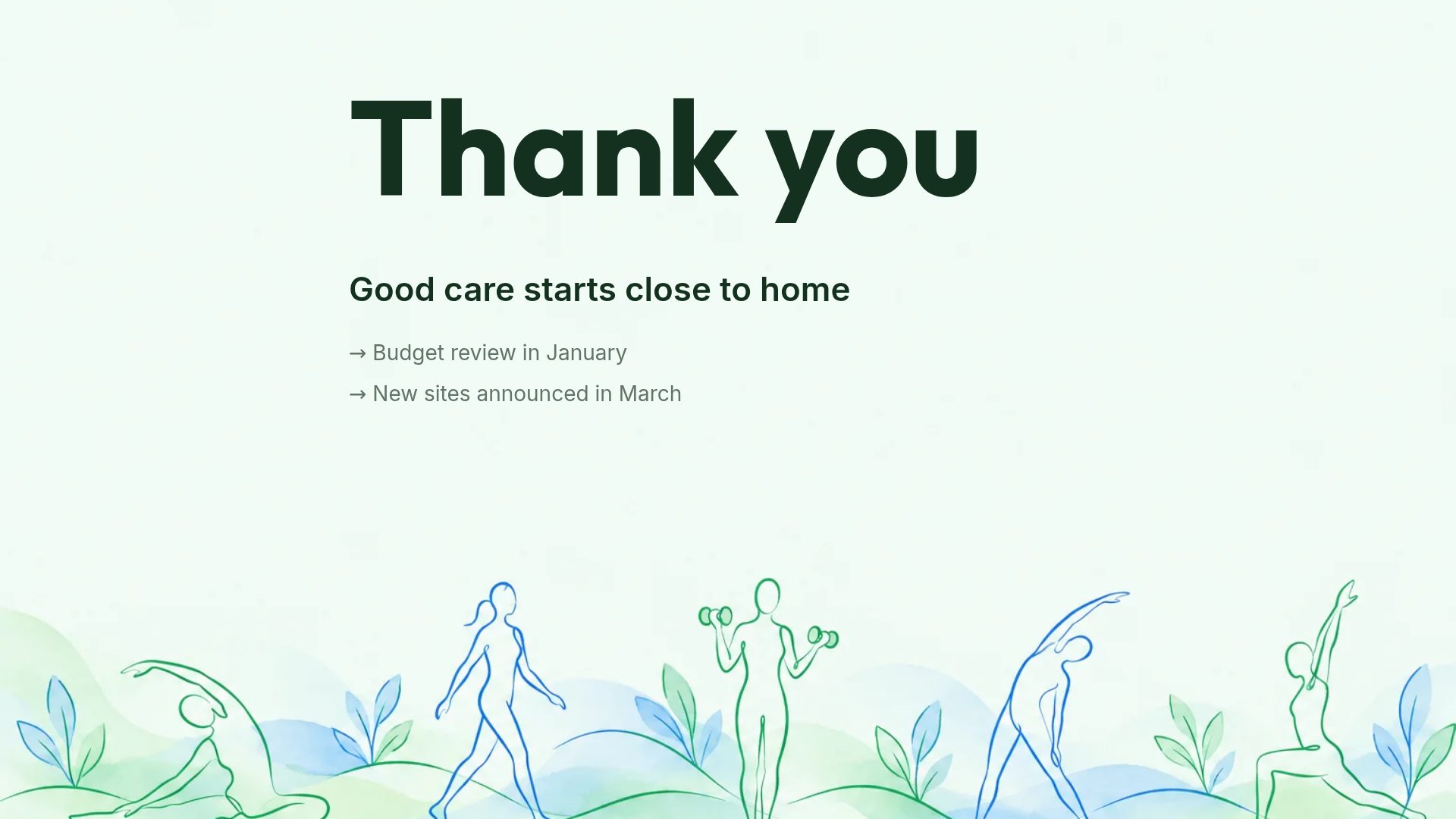 Thank you

Good care starts close to home

→ Budget review in January

→ New sites announced in March